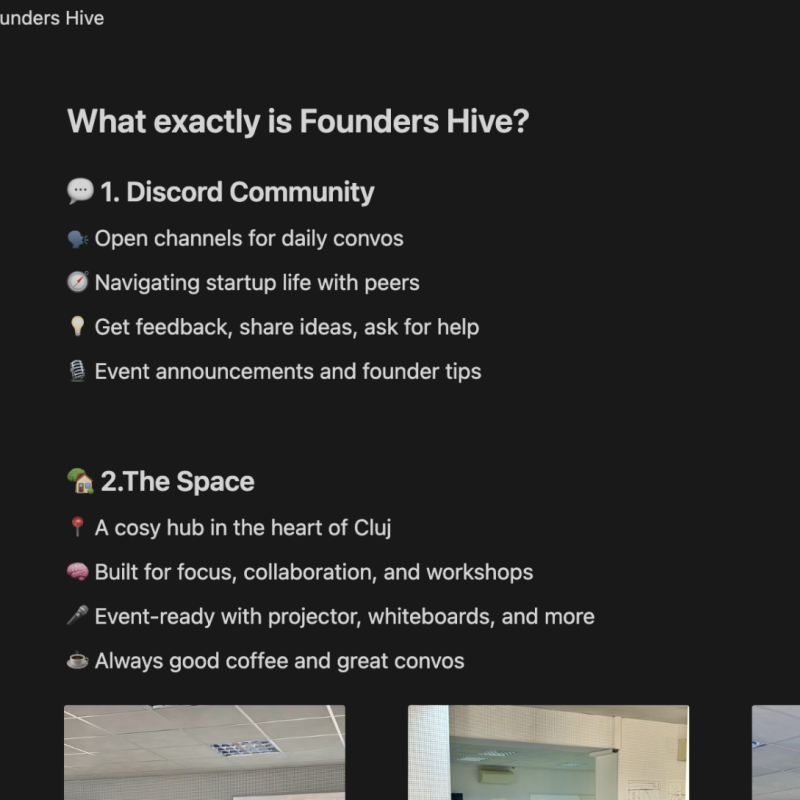 unders Hive

What exactly is Founders Hive?

💬 1. Discord Community

🗣️ Open channels for daily convos

🧭 Navigating startup life with peers

💡 Get feedback, share ideas, ask for help

🎙️ Event announcements and founder tips

🏡 2.The Space

📍 A cosy hub in the heart of Cluj

🧠 Built for focus, collaboration, and workshops

🎤 Event-ready with projector, whiteboards, and more

☕ Always good coffee and great convos